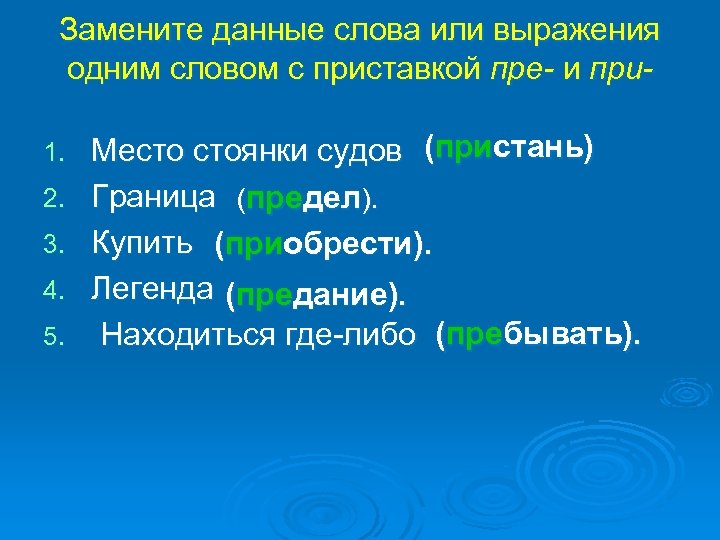 Замените данные слова или выражения одним словом с приставкой пре- и при-

1. Место стоянки судов (пристань)
2. Граница (предел).
3. Купить (приобрести).
4. Легенда (предание).
5. Находиться где-либо (пребывать).